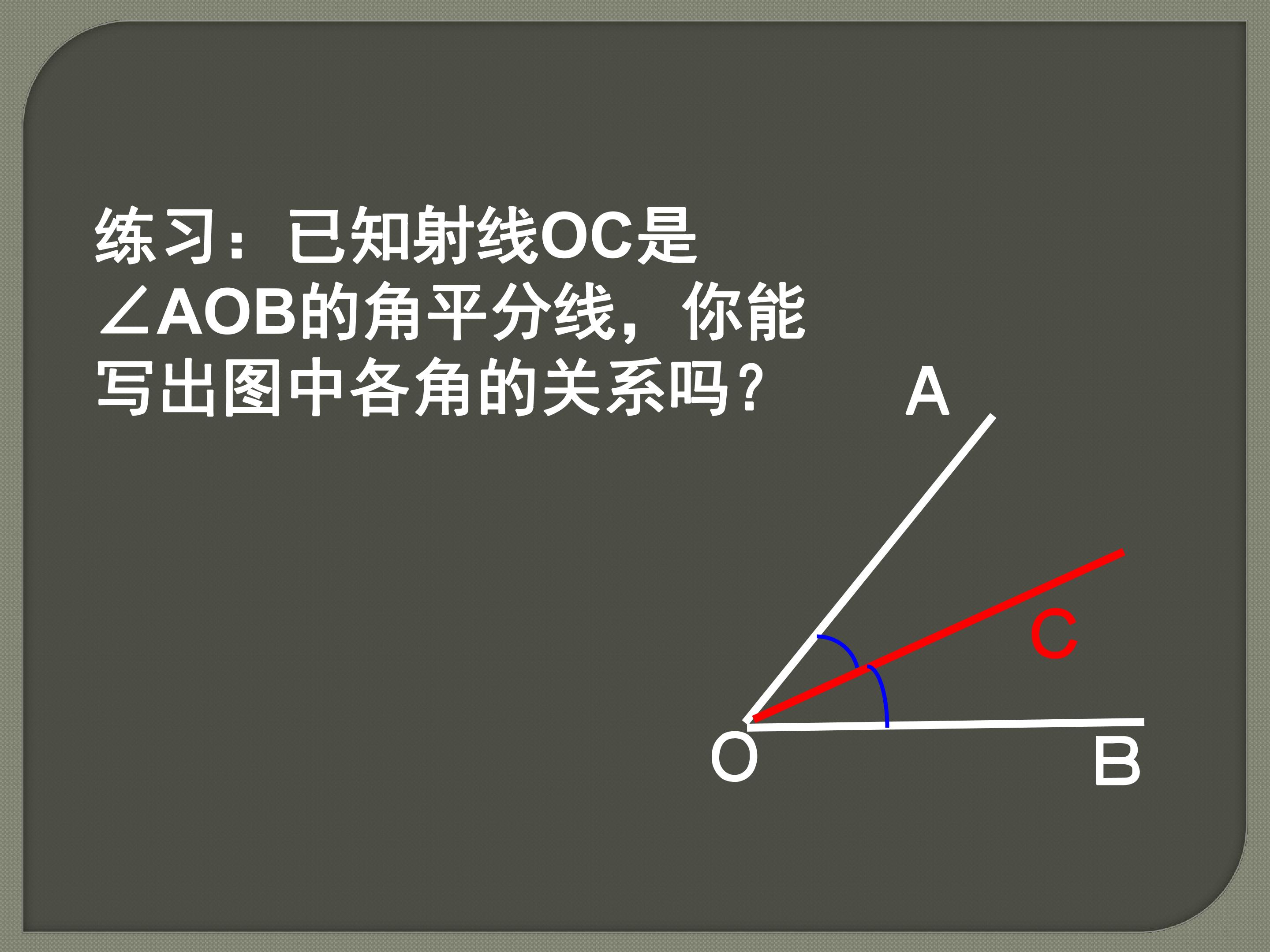 练习：已知射线OC是∠AOB的角平分线，你能写出图中各角的关系吗？

A

C

O

B